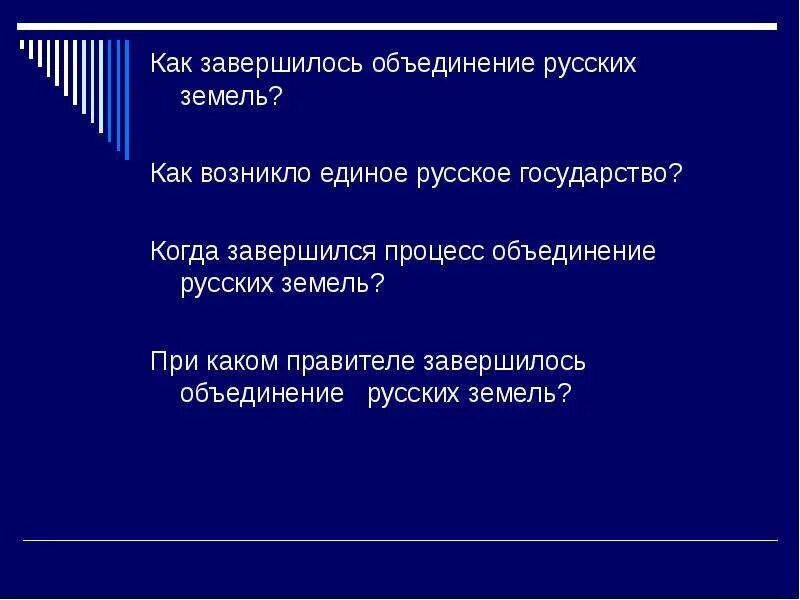 Как завершилось объединение русских земель?

Как возникло единое русское государство?

Когда завершился процесс объединение русских земель?

При каком правителе завершилось объединение русских земель?